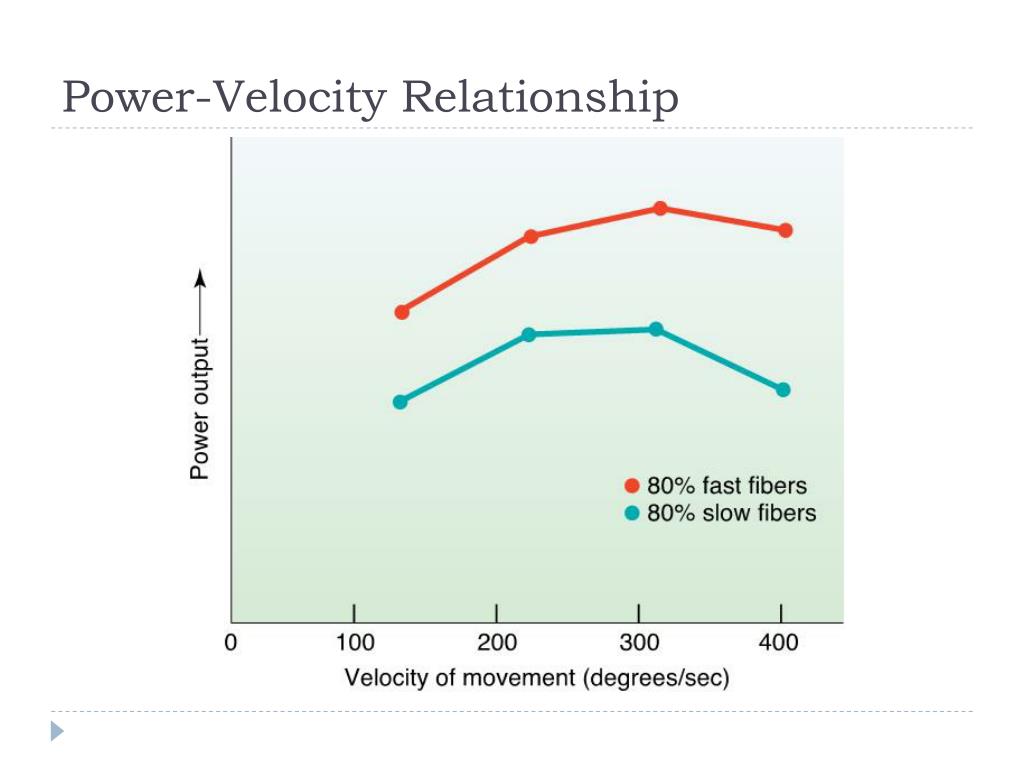 Power-Velocity Relationship

Power output

80% fast fibers
80% slow fibers

0
100
200
300
400

Velocity of movement (degrees/sec)